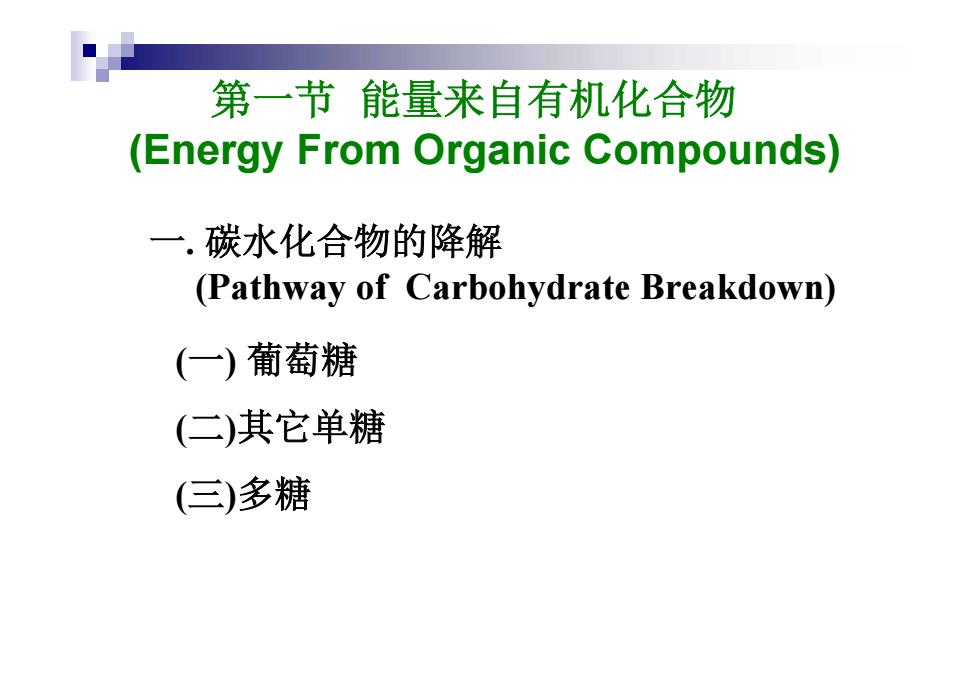 第一节 能量来自有机化合物
(Energy From Organic Compounds)

一. 碳水化合物的降解
(Pathway of Carbohydrate Breakdown)

(一) 葡萄糖

(二)其它单糖

(三)多糖